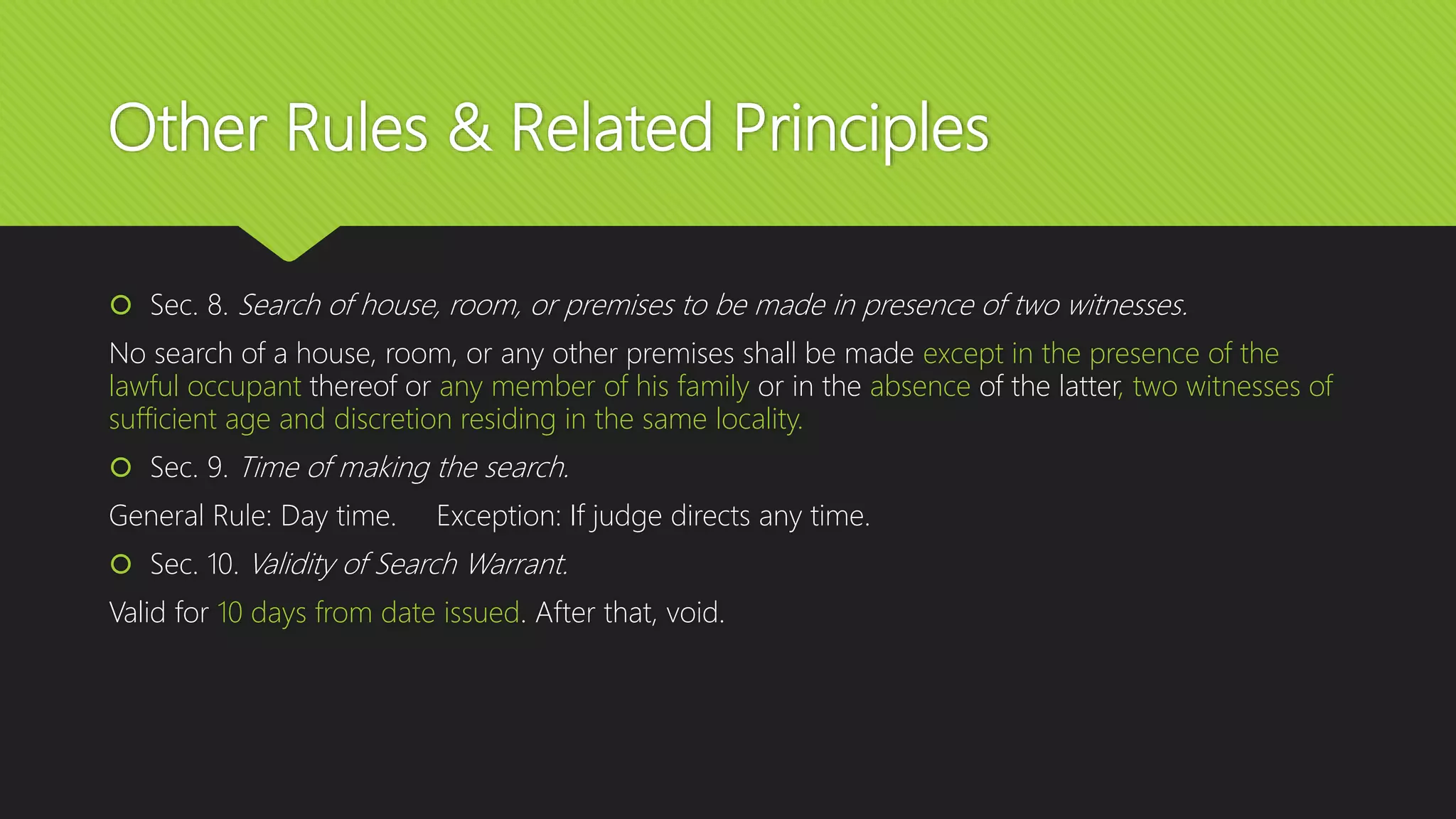 Other Rules & Related Principles

Sec. 8. Search of house, room, or premises to be made in presence of two witnesses.

No search of a house, room, or any other premises shall be made except in the presence of the lawful occupant thereof or any member of his family or in the absence of the latter, two witnesses of sufficient age and discretion residing in the same locality.

Sec. 9. Time of making the search.

General Rule: Day time. Exception: If judge directs any time.

Sec. 10. Validity of Search Warrant.

Valid for 10 days from date issued. After that, void.